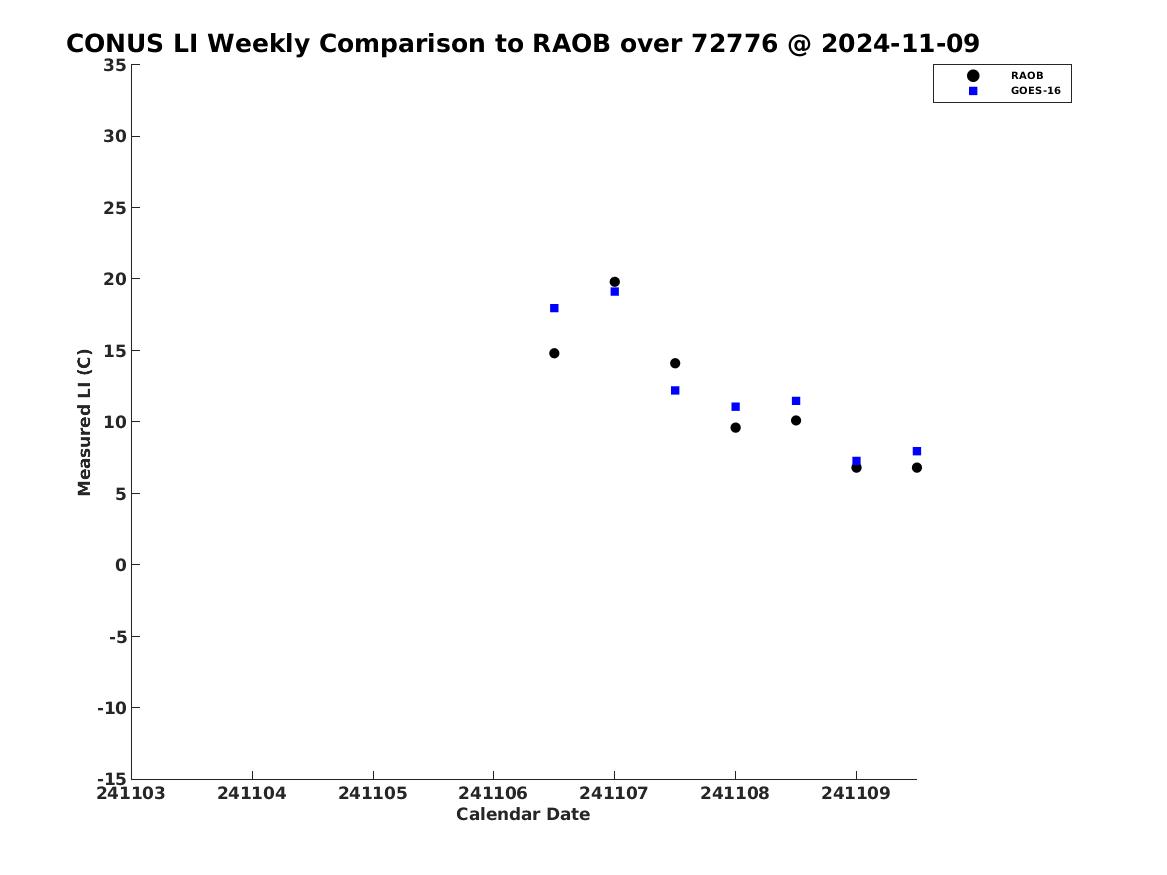 CONUS LI Weekly Comparison to RAOB over 72776 @ 2024-11-09

RAOB
GOES-16

Measured LI (C)

35
30
25
20
15
10
5
0
-5
-10
-15

241103
241104
241105
241106
241107
241108
241109

Calendar Date